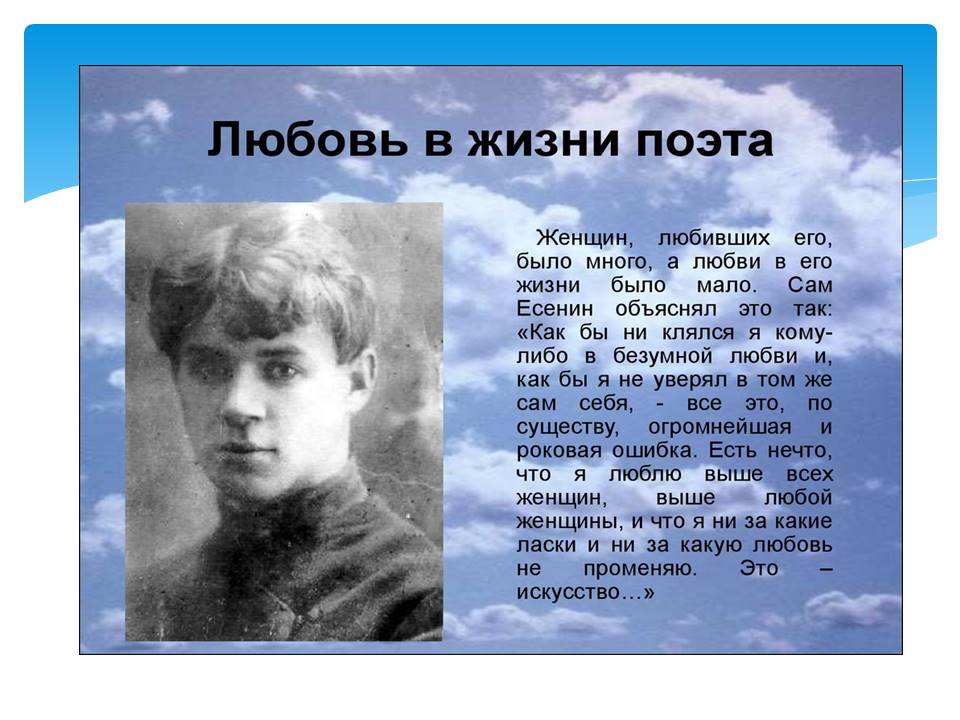 Любовь в жизни поэта

Женщин, любивших его, было много, а любви в его жизни было мало. Сам Есенин объяснял это так: «Как бы ни клялся я кому-либо в безумной любви и, как бы я не уверял в том же сам себя, - все это, по существу, огромнейшая и роковая ошибка. Есть нечто, что я люблю выше всех женщин, выше любой женщины, и что я ни за какие ласки и ни за какую любовь не променяю. Это – искусство…»